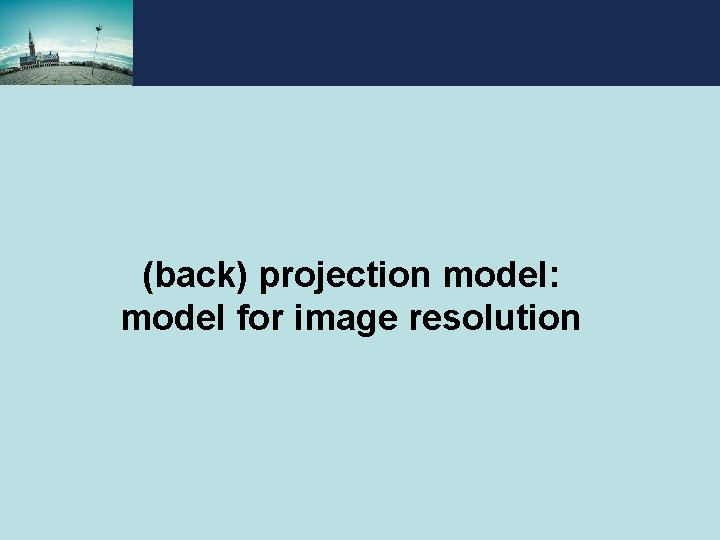 (back) projection model:
model for image resolution